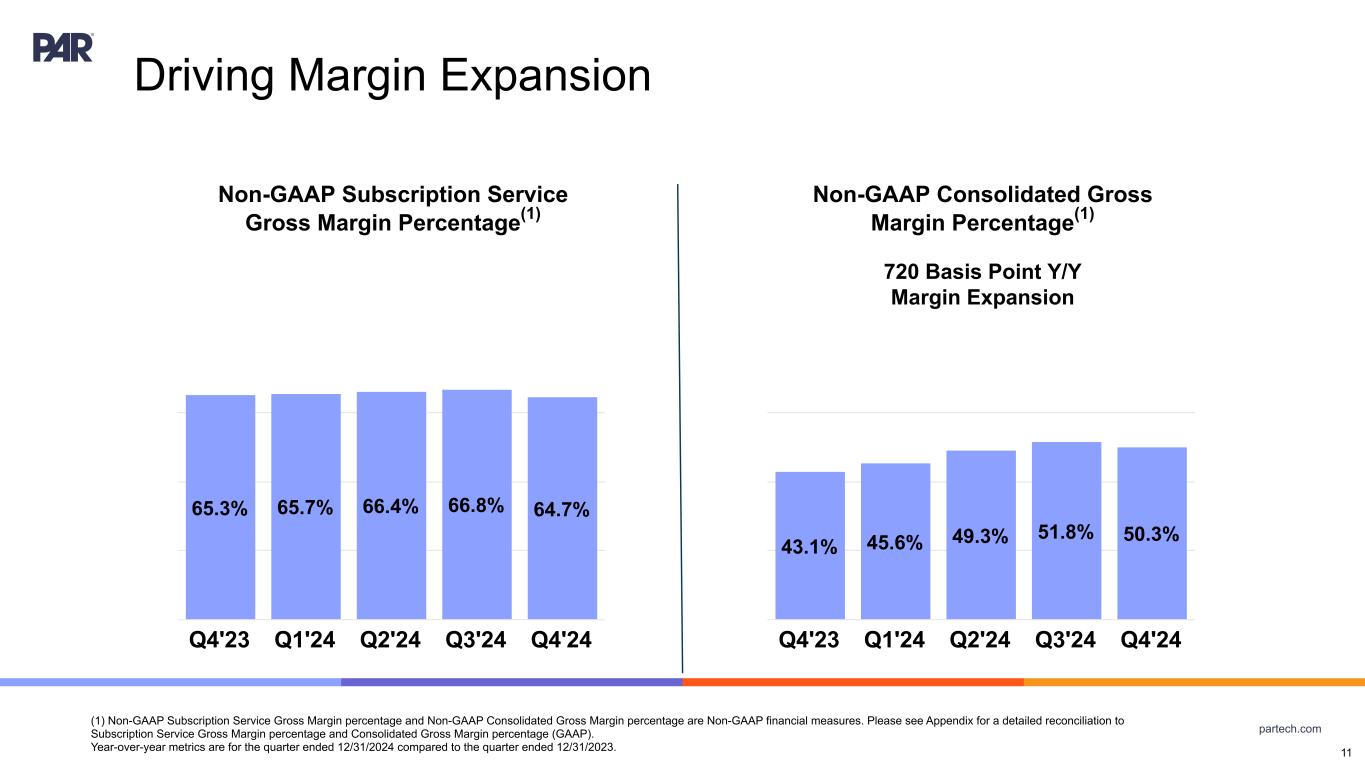 PAR

Driving Margin Expansion

Non-GAAP Subscription Service Gross Margin Percentage$^{(1)}$

65.3% 65.7% 66.4% 66.8% 64.7%

Q4'23 Q1'24 Q2'24 Q3'24 Q4'24

Non-GAAP Consolidated Gross Margin Percentage$^{(1)}$

720 Basis Point Y/Y Margin Expansion

43.1% 45.6% 49.3% 51.8% 50.3%

Q4'23 Q1'24 Q2'24 Q3'24 Q4'24

(1) Non-GAAP Subscription Service Gross Margin percentage and Non-GAAP Consolidated Gross Margin percentage are Non-GAAP financial measures. Please see Appendix for a detailed reconciliation to Subscription Service Gross Margin percentage and Consolidated Gross Margin percentage (GAAP).
Year-over-year metrics are for the quarter ended 12/31/2024 compared to the quarter ended 12/31/2023.

partech.com

11